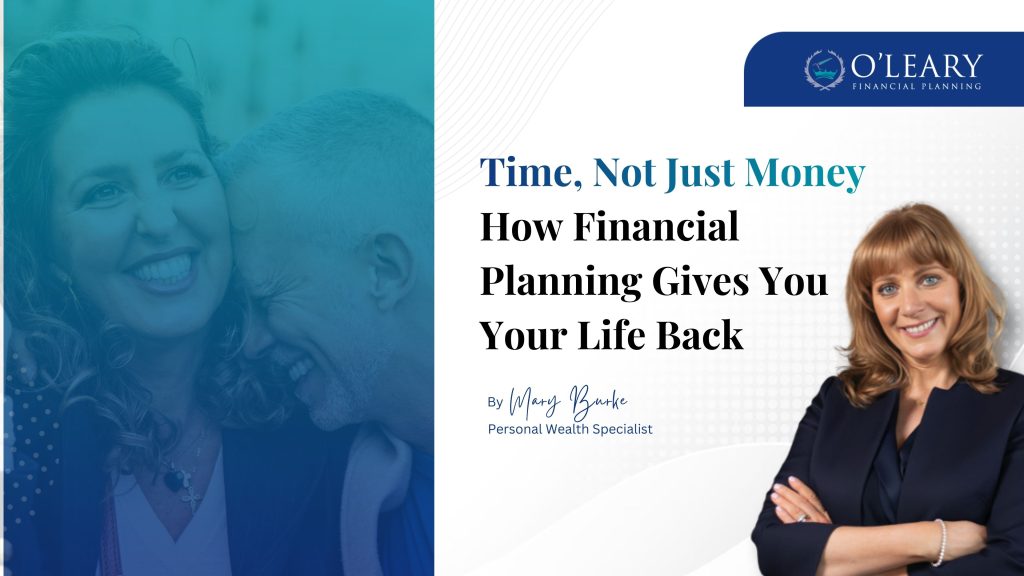 O'LEARY
FINANCIAL PLANNING

Time, Not Just Money
How Financial Planning Gives You Your Life Back

By Mary Burke
Personal Wealth Specialist